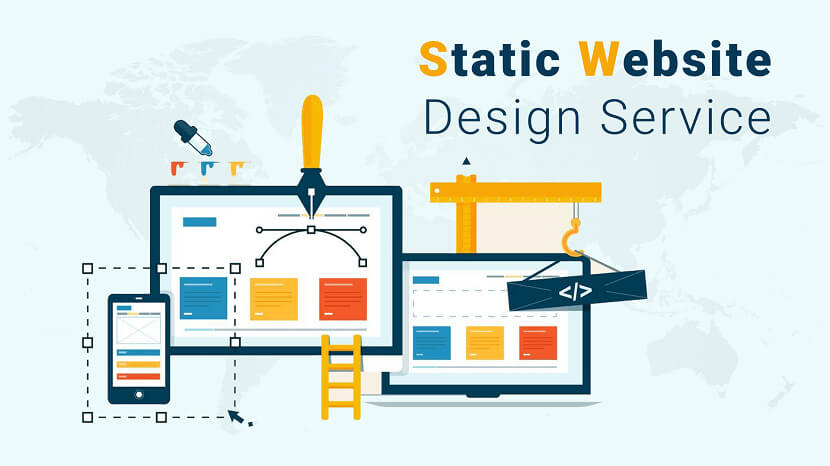 Static Website
Design Service

</>